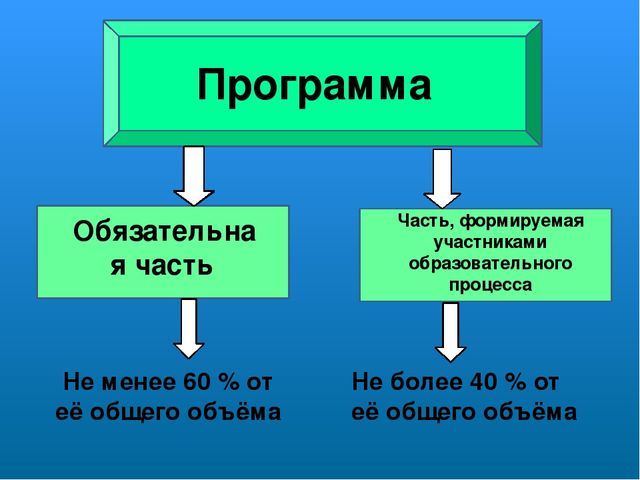 Программа

Обязательна я часть

Часть, формируемая участниками образовательного процесса

Не менее 60 % от её общего объёма

Не более 40 % от её общего объёма